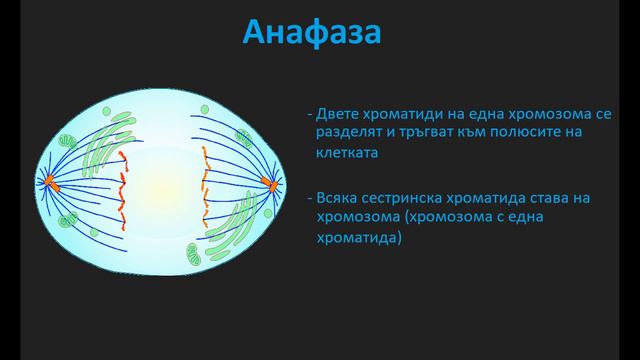 Анафаза

- Двете хроматиди на една хромозома се разделят и тръгват към полюсите на клетката

- Всяка сестринска хроматида става на хромозома (хромозома с една хроматида)